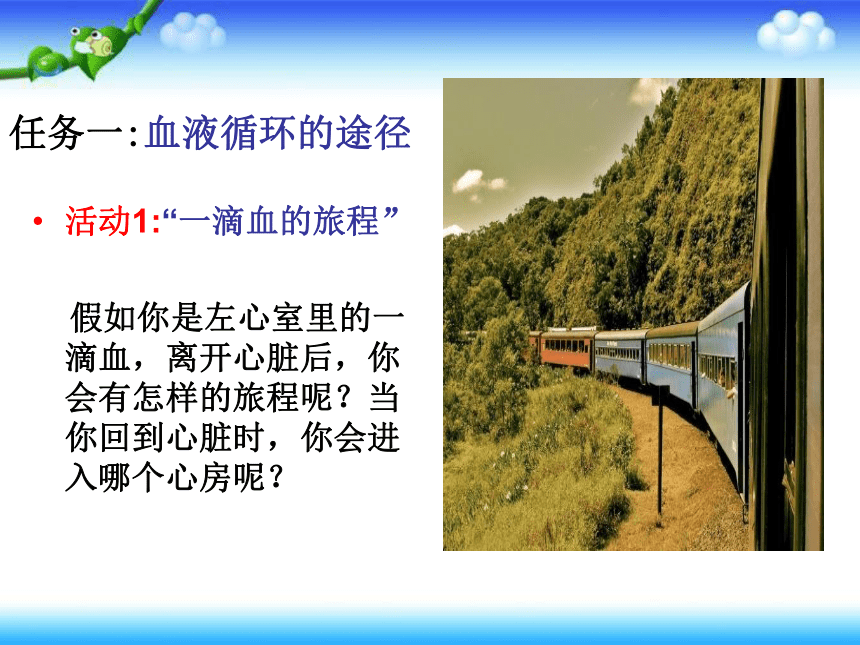 任务一:血液循环的途径

• 活动1:“一滴血的旅程”

假如你是左心室里的一滴血，离开心脏后，你会有怎样的旅程呢？当你回到心脏时，你会进入哪个心房呢？